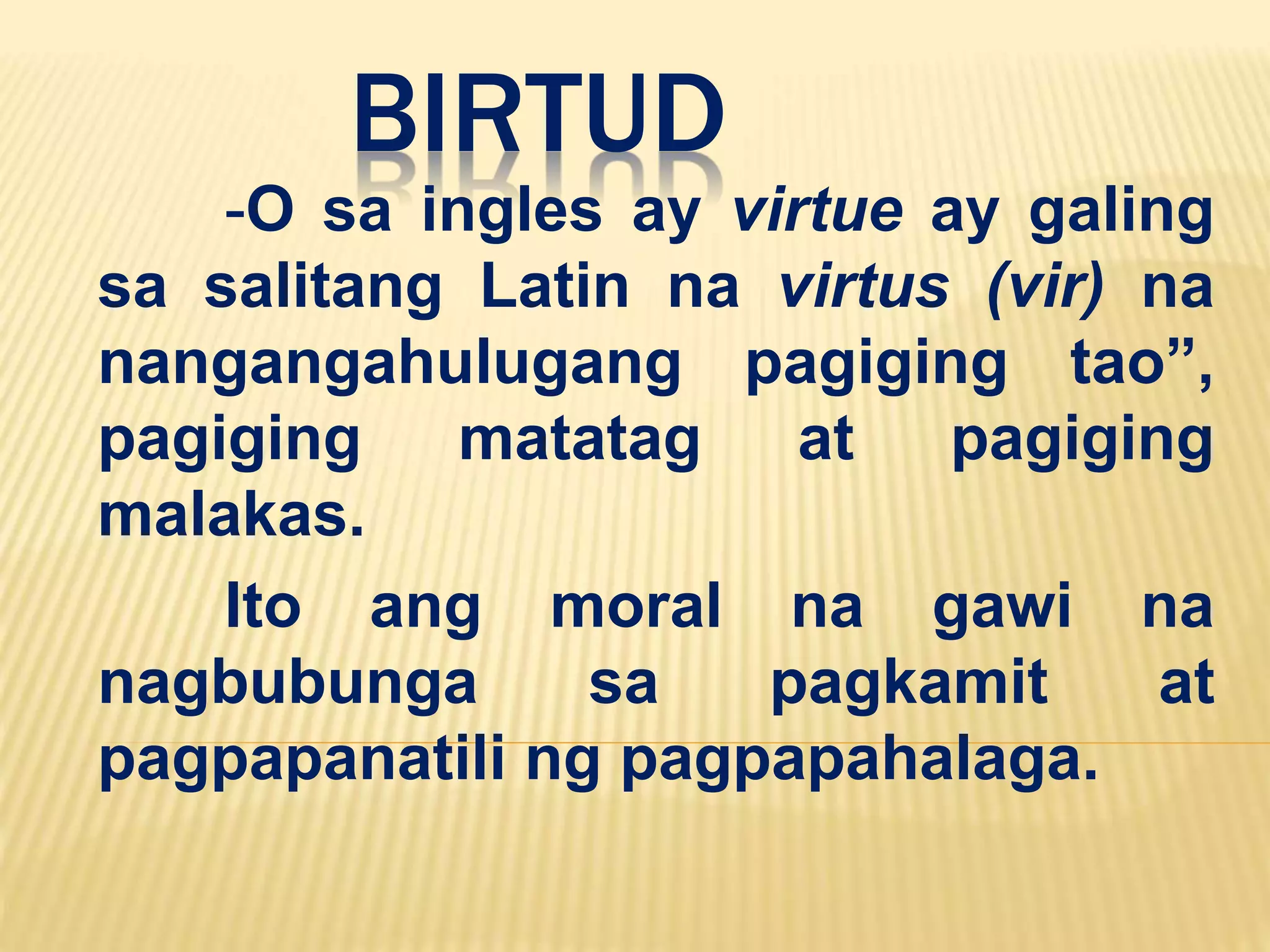 BIRTUD

-O sa ingles ay virtue ay galing sa salitang Latin na virtus (vir) na nangangahulugang pagiging tao”, pagiging matatag at pagiging malakas.

Ito ang moral na gawi na nagbubunga sa pagkamit at pagpapanatili ng pagpapahalaga.